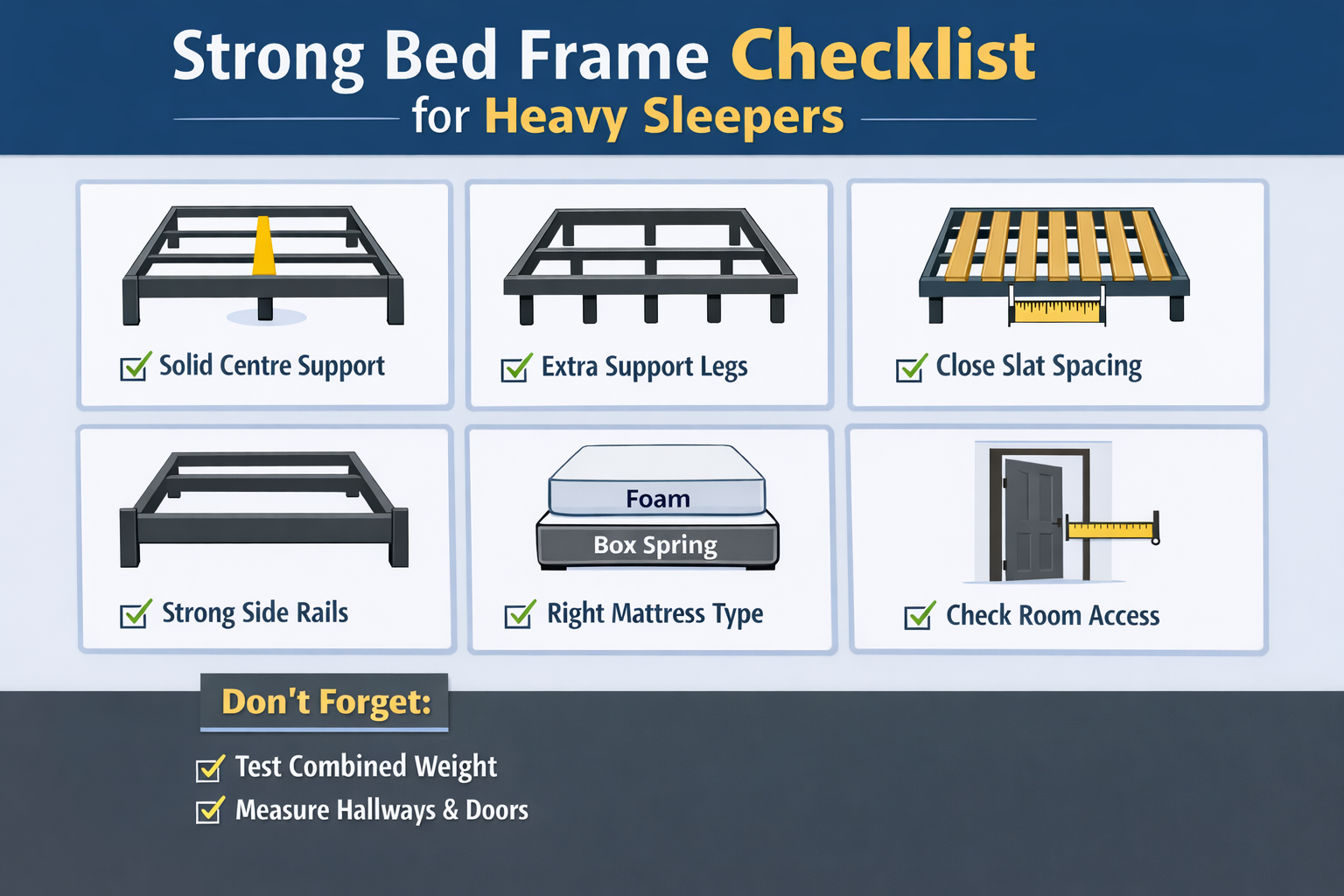 Strong Bed Frame Checklist
for Heavy Sleepers

Solid Centre Support

Extra Support Legs

Close Slat Spacing

Strong Side Rails

Foam
Box Spring
Right Mattress Type

Check Room Access

Don't Forget:

Test Combined Weight

Measure Hallways & Doors